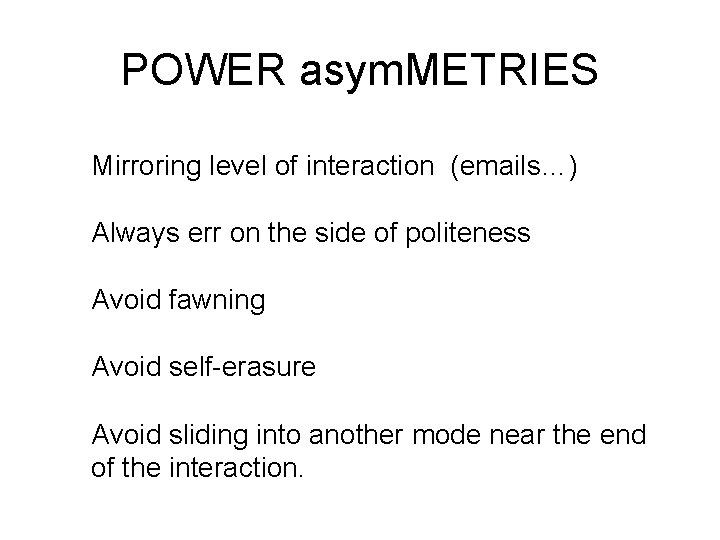 POWER asymMETRIES

Mirroring level of interaction (emails…)

Always err on the side of politeness

Avoid fawning

Avoid self-erasure

Avoid sliding into another mode near the end of the interaction.